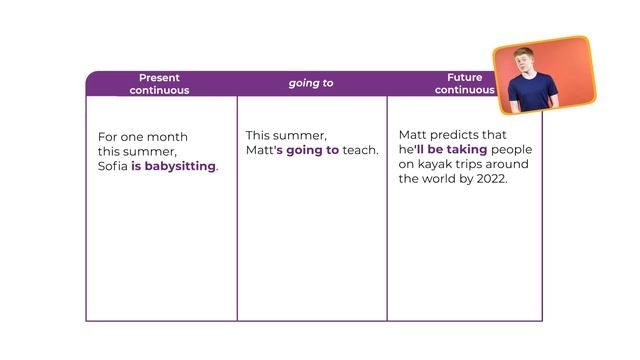 | Present continuous | going to | Future continuous |
|---|---|---|
| For one month this summer, Sofia is babysitting. | This summer, Matt's going to teach. | Matt predicts that he'll be taking people on kayak trips around the world by 2022. |